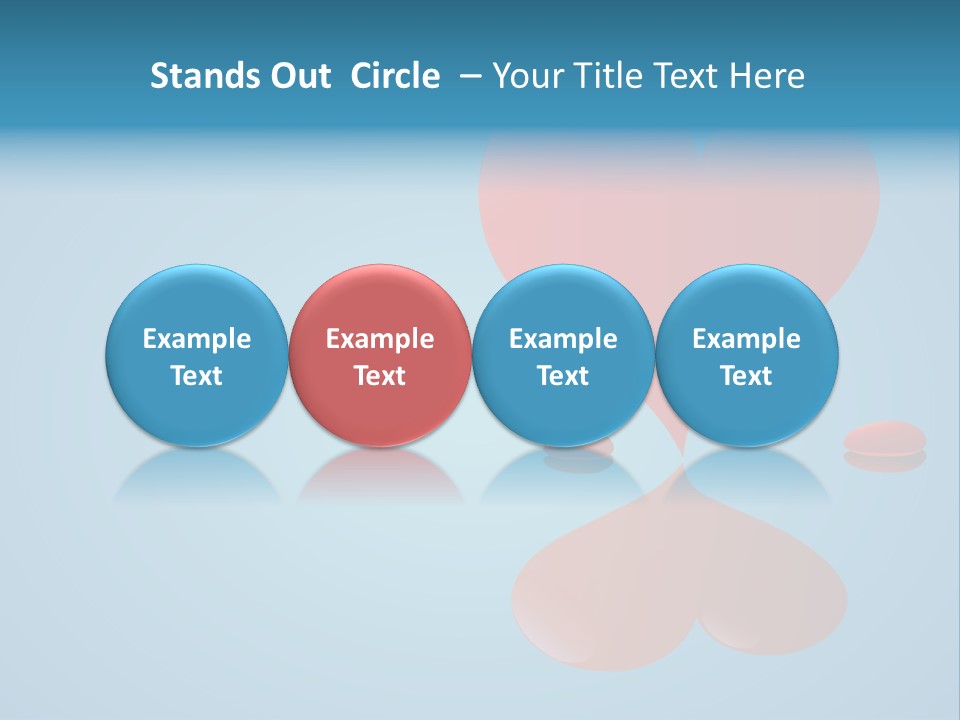 Stands Out Circle – Your Title Text Here

Example Text

Example Text

Example Text

Example Text